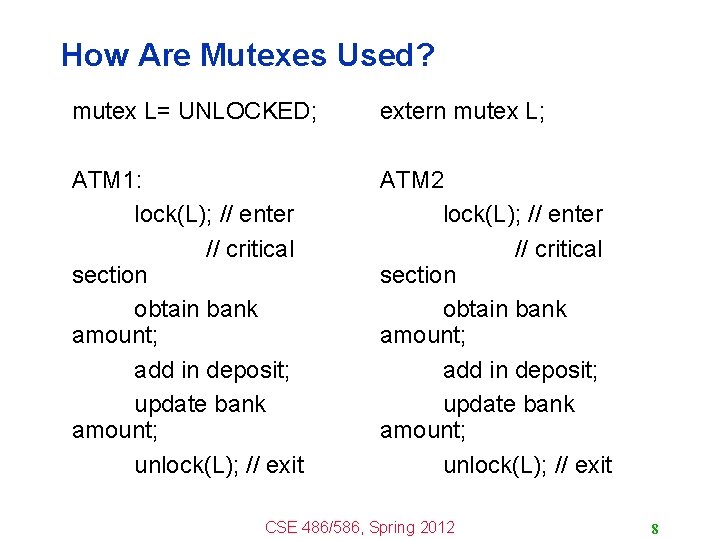 How Are Mutexes Used?

mutex L= UNLOCKED;

ATM1:
lock(L); // enter
// critical section
obtain bank amount;
add in deposit;
update bank amount;
unlock(L); // exit

extern mutex L;

ATM2
lock(L); // enter
// critical section
obtain bank amount;
add in deposit;
update bank amount;
unlock(L); // exit

CSE 486/586, Spring 2012

8